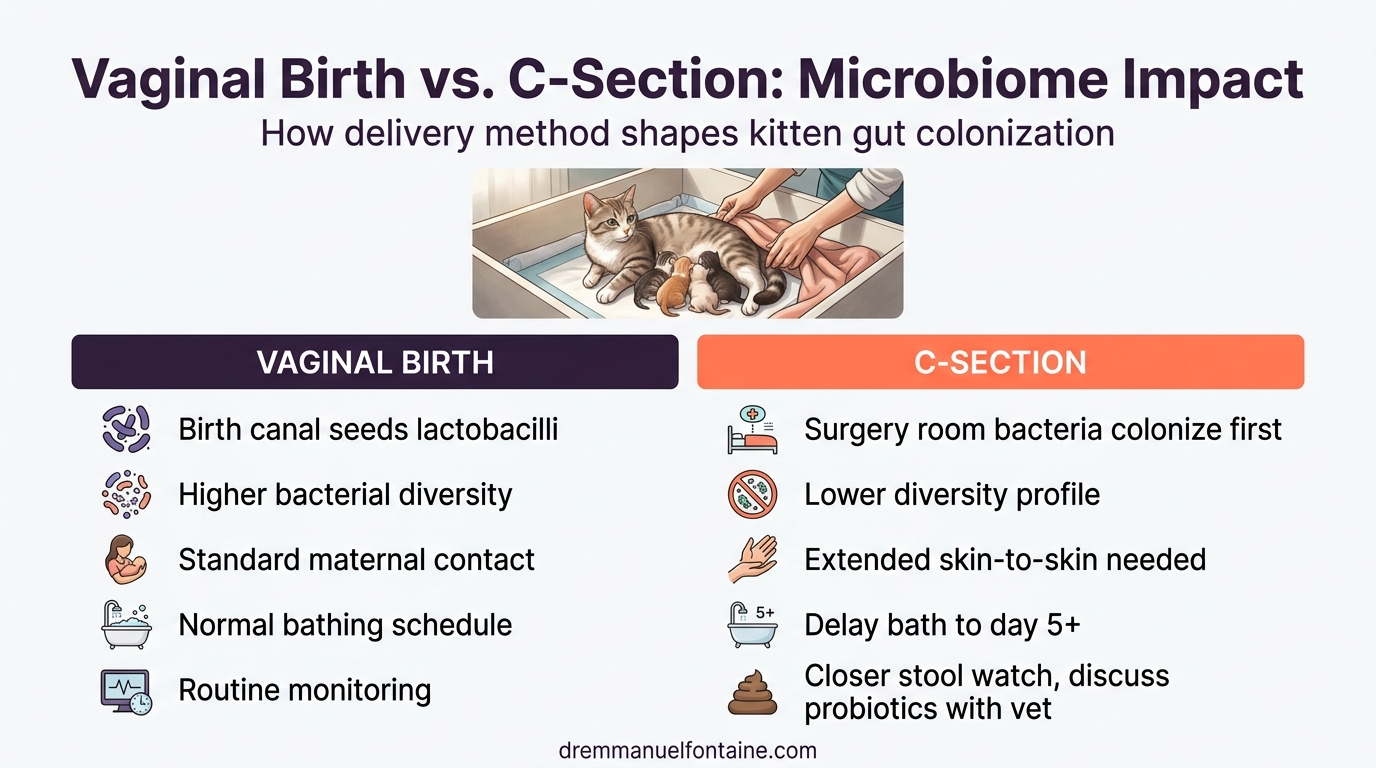 Vaginal Birth vs. C-Section: Microbiome Impact

How delivery method shapes kitten gut colonization

VAGINAL BIRTH

Birth canal seeds lactobacilli

Higher bacterial diversity

Standard maternal contact

Normal bathing schedule

Routine monitoring

C-SECTION

Surgery room bacteria colonize first

Lower diversity profile

Extended skin-to-skin needed

5+

Delay bath to day 5+

Closer stool watch, discuss probiotics with vet

dremmanuelfontaine.com